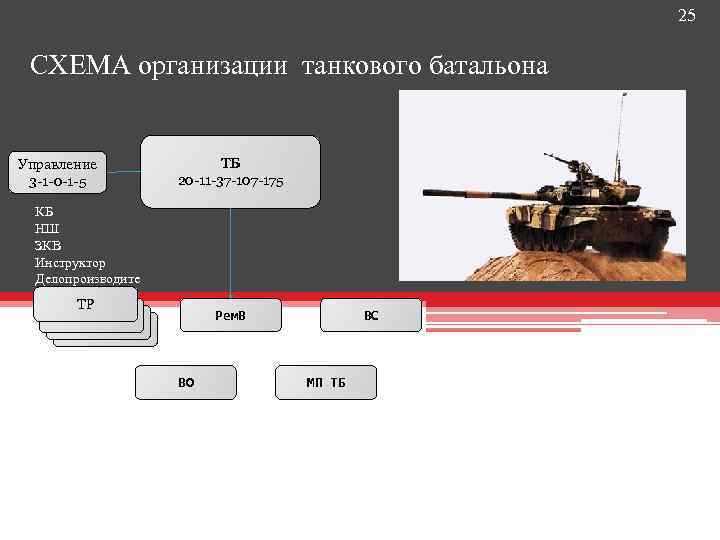 25

СХЕМА организации танкового батальона

Управление
3-1-0-1-5

ТБ
20-11-37-107-175

КБ
НШ
ЗКВ
Инструктор
Делопроизводите

ТР

РемВ

ВС

ВО

МП ТБ